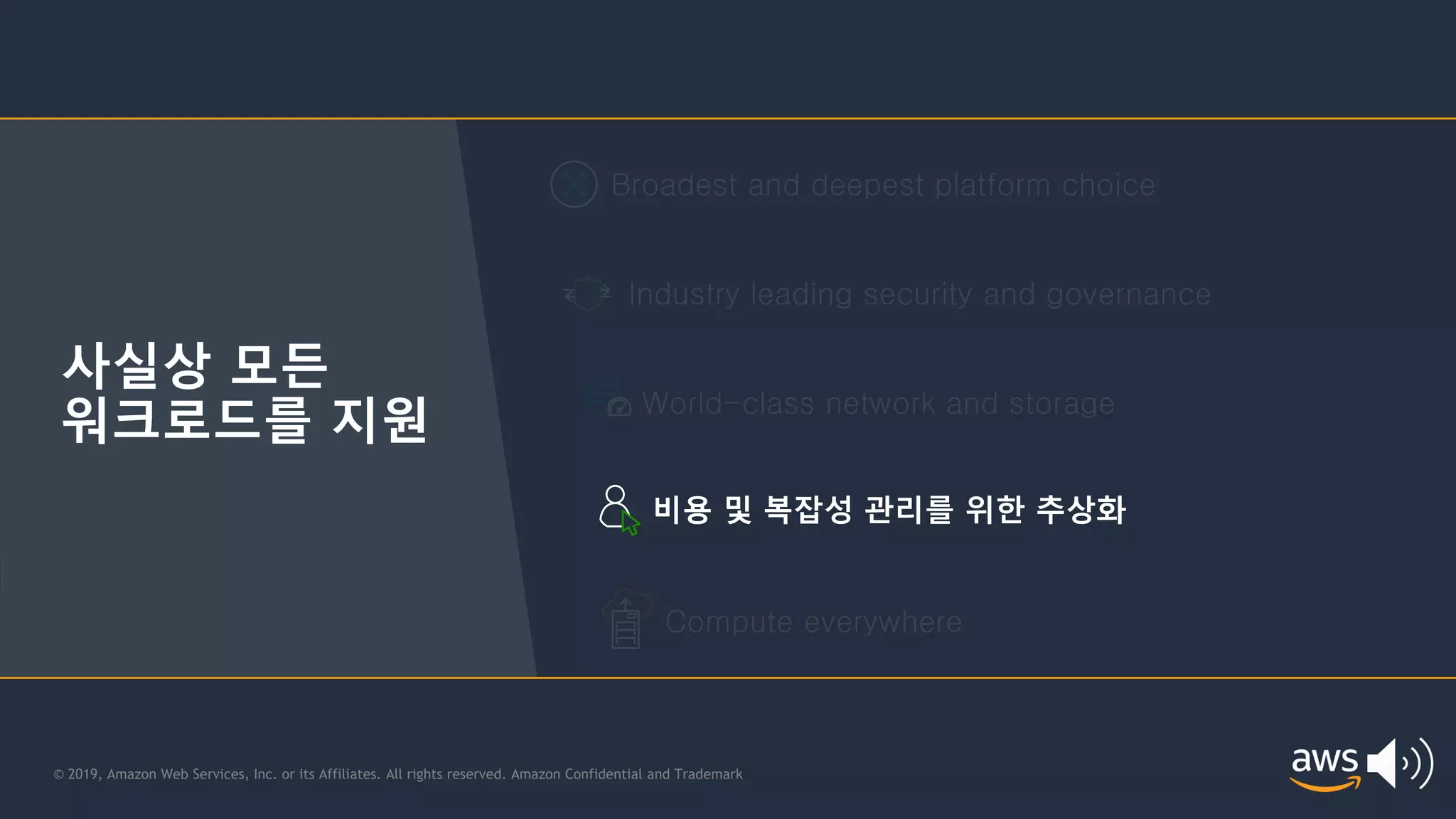 사실상 모든
워크로드를 지원

Broadest and deepest platform choice

Industry leading security and governance

World-class network and storage

비용 및 복잡성 관리를 위한 추상화

Compute everywhere

© 2019, Amazon Web Services, Inc. or its Affiliates. All rights reserved. Amazon Confidential and Trademark

aws